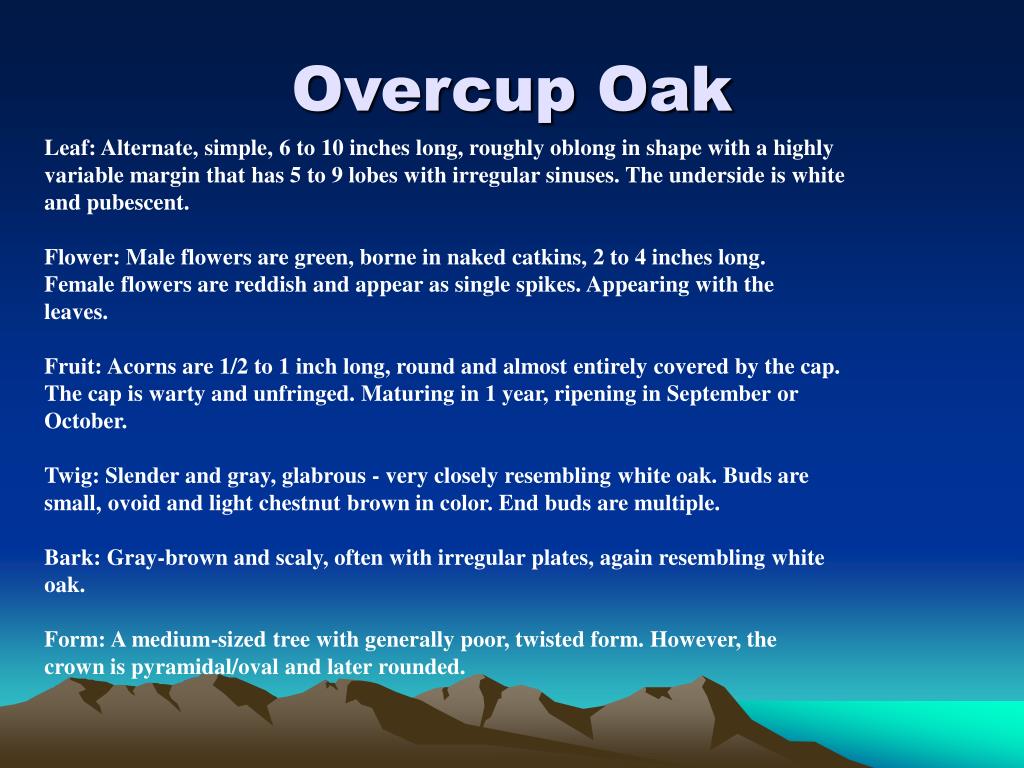 Overcup Oak

Leaf: Alternate, simple, 6 to 10 inches long, roughly oblong in shape with a highly variable margin that has 5 to 9 lobes with irregular sinuses. The underside is white and pubescent.

Flower: Male flowers are green, borne in naked catkins, 2 to 4 inches long. Female flowers are reddish and appear as single spikes. Appearing with the leaves.

Fruit: Acorns are 1/2 to 1 inch long, round and almost entirely covered by the cap. The cap is warty and unfringed. Maturing in 1 year, ripening in September or October.

Twig: Slender and gray, glabrous - very closely resembling white oak. Buds are small, ovoid and light chestnut brown in color. End buds are multiple.

Bark: Gray-brown and scaly, often with irregular plates, again resembling white oak.

Form: A medium-sized tree with generally poor, twisted form. However, the crown is pyramidal/oval and later rounded.